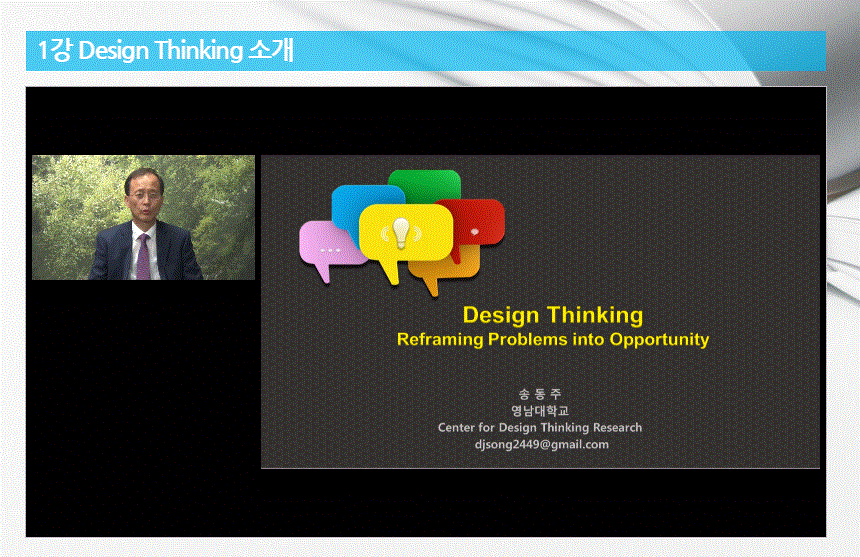 1강 Design Thinking 소개

Design Thinking
Reframing Problems into Opportunity

송 동 주
영남대학교
Center for Design Thinking Research
djsong2449@gmail.com